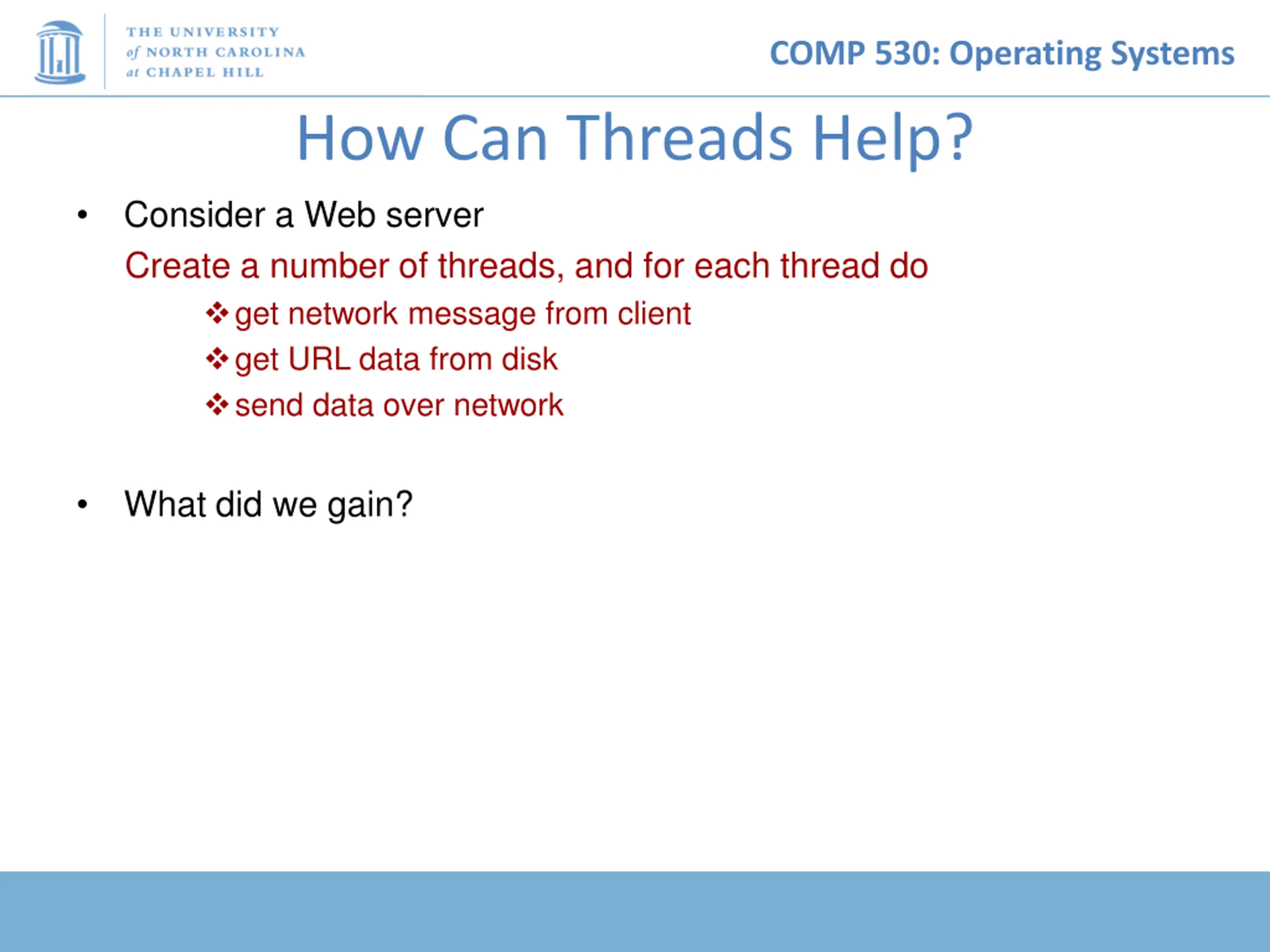 THE UNIVERSITY of NORTH CAROLINA at CHAPEL HILL

COMP 530: Operating Systems

How Can Threads Help?

• Consider a Web server

Create a number of threads, and for each thread do

❖ get network message from client

❖ get URL data from disk

❖ send data over network

• What did we gain?